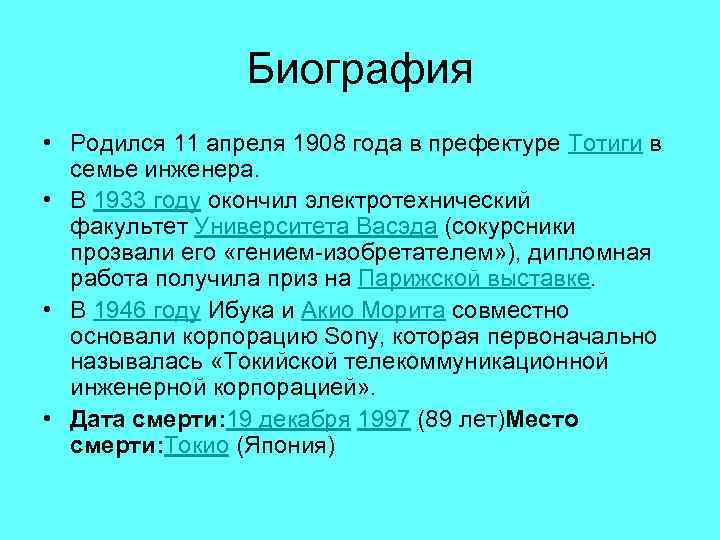 Биография

• Родился 11 апреля 1908 года в префектуре Тотиги в семье инженера.

• В 1933 году окончил электротехнический факультет Университета Васэда (сокурсники прозвали его «гением-изобретателем»), дипломная работа получила приз на Парижской выставке.

• В 1946 году Ибука и Акио Морита совместно основали корпорацию Sony, которая первоначально называлась «Токийской телекоммуникационной инженерной корпорацией».

• Дата смерти:19 декабря 1997 (89 лет)Место смерти:Токио (Япония)